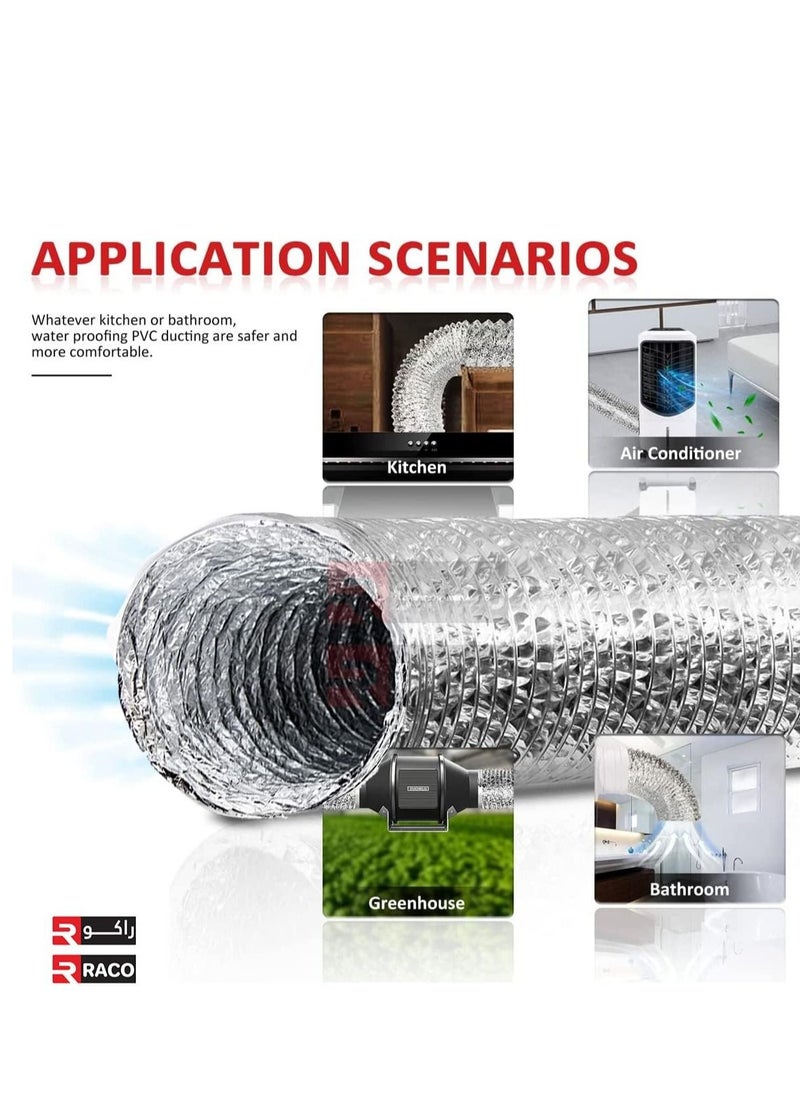 APPLICATION SCENARIOS

Whatever kitchen or bathroom, water proofing PVC ducting are safer and more comfortable.

Kitchen

Air Conditioner

Greenhouse

Bathroom

راكو

RACO